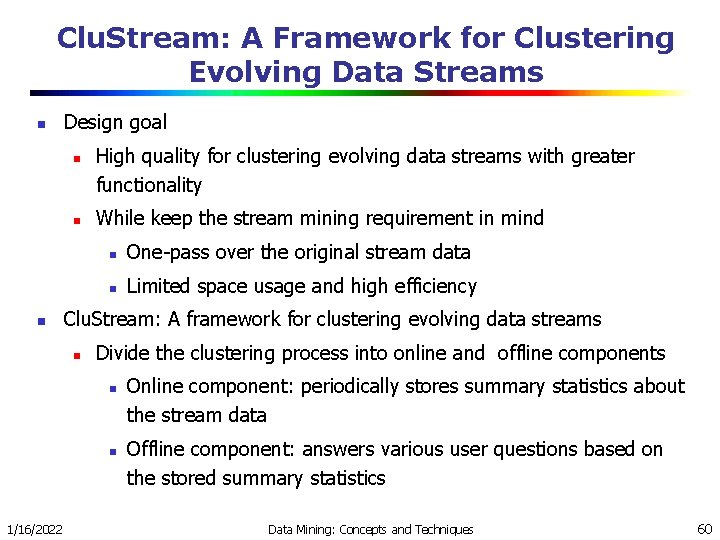 CluStream: A Framework for Clustering Evolving Data Streams

- Design goal
  - High quality for clustering evolving data streams with greater functionality
  - While keep the stream mining requirement in mind
    - One-pass over the original stream data
    - Limited space usage and high efficiency
- CluStream: A framework for clustering evolving data streams
  - Divide the clustering process into online and offline components
    - Online component: periodically stores summary statistics about the stream data
    - Offline component: answers various user questions based on the stored summary statistics

1/16/2022 Data Mining: Concepts and Techniques 60